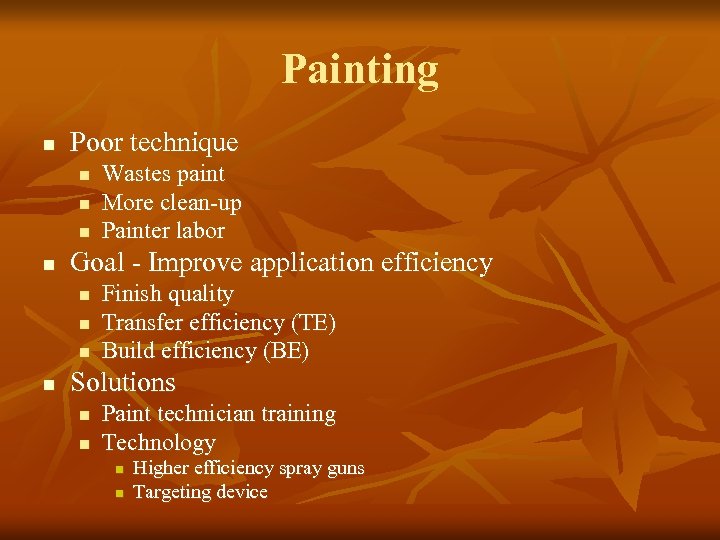 Painting

- Poor technique
  - Wastes paint
  - More clean-up
  - Painter labor
- Goal - Improve application efficiency
  - Finish quality
  - Transfer efficiency (TE)
  - Build efficiency (BE)
- Solutions
  - Paint technician training
  - Technology
    - Higher efficiency spray guns
    - Targeting device